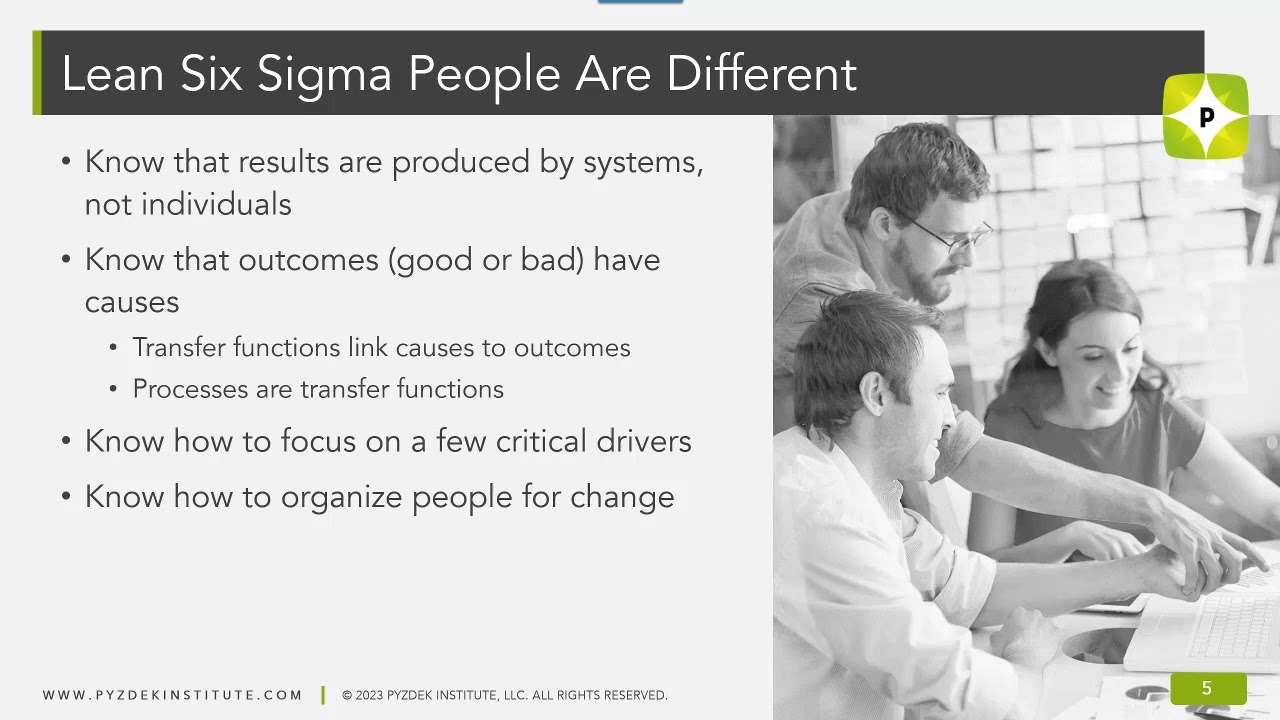 Lean Six Sigma People Are Different

P

• Know that results are produced by systems, not individuals

• Know that outcomes (good or bad) have causes

• Transfer functions link causes to outcomes

• Processes are transfer functions

• Know how to focus on a few critical drivers

• Know how to organize people for change

WWW.PYZDEKINSTITUTE.COM | © 2023 PYZDEK INSTITUTE, LLC. ALL RIGHTS RESERVED.

5